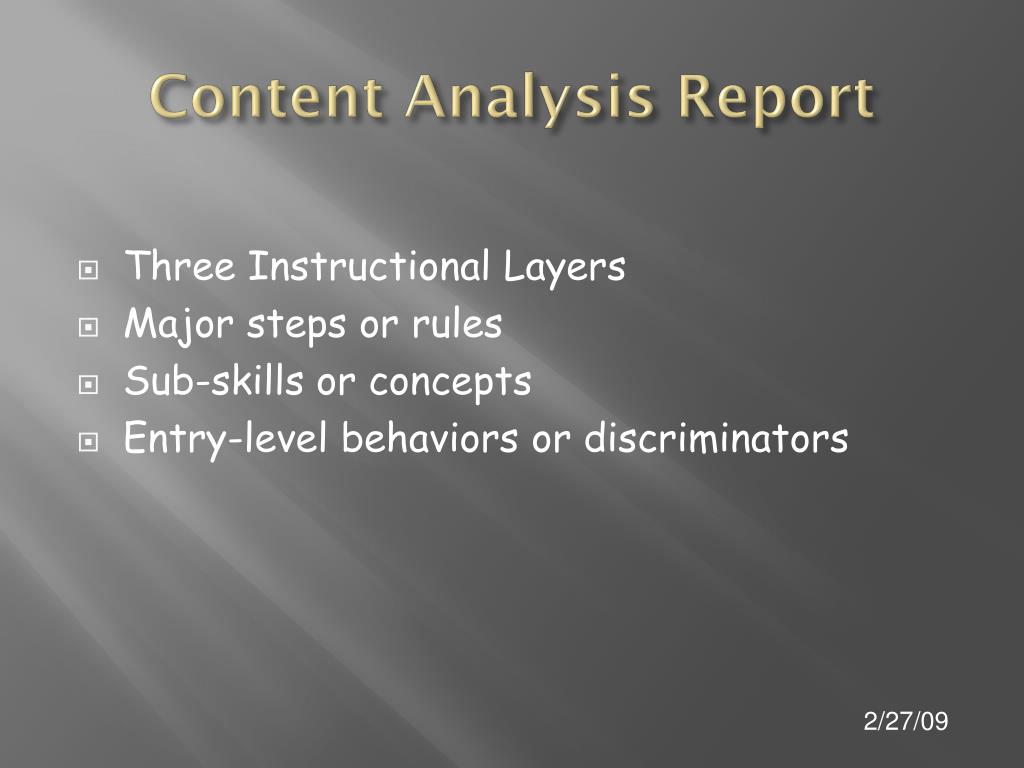 Content Analysis Report

Three Instructional Layers
Major steps or rules
Sub-skills or concepts
Entry-level behaviors or discriminators

2/27/09